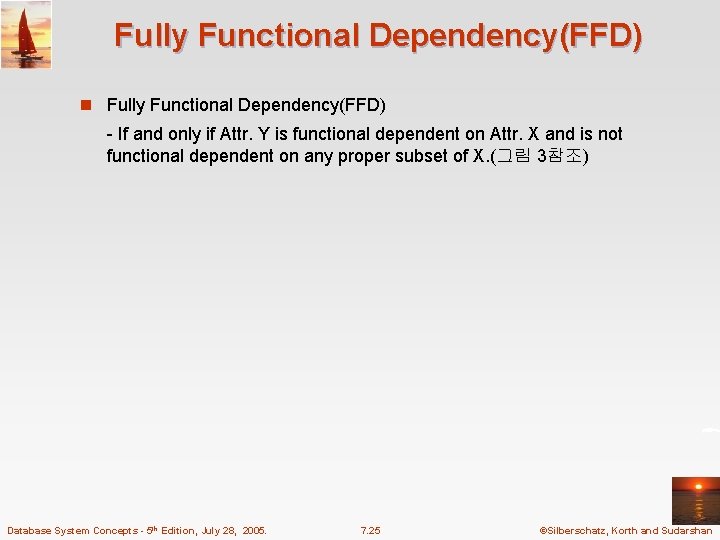 Fully Functional Dependency(FFD)

Fully Functional Dependency(FFD)

- If and only if Attr. Y is functional dependent on Attr. X and is not functional dependent on any proper subset of X.(그림 3참조)

Database System Concepts - 5th Edition, July 28, 2005.

7.25

©Silberschatz, Korth and Sudarshan